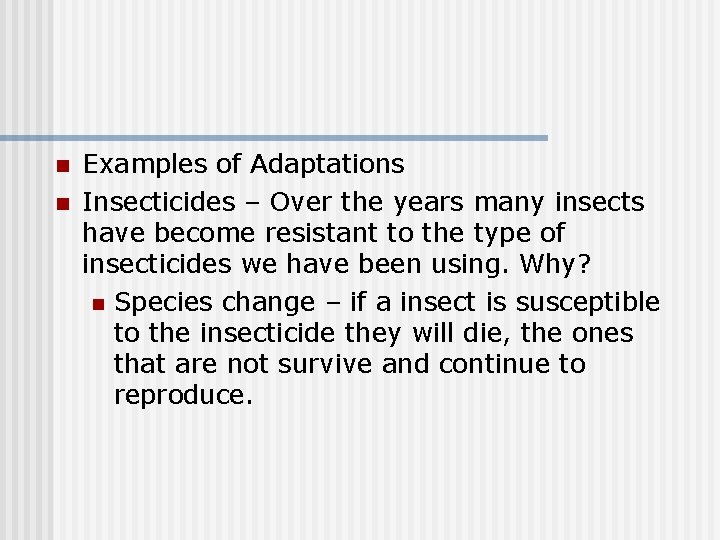 Examples of Adaptations

Insecticides – Over the years many insects have become resistant to the type of insecticides we have been using. Why?

Species change – if a insect is susceptible to the insecticide they will die, the ones that are not survive and continue to reproduce.